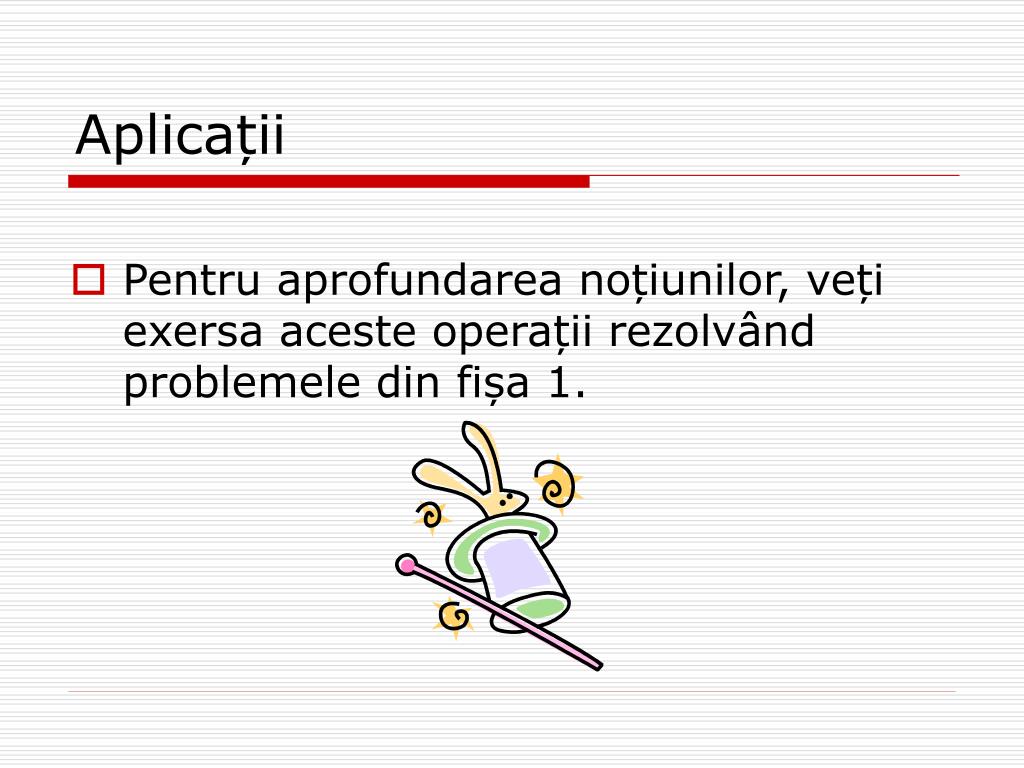 Aplicații

Pentru aprofundarea noțiunilor, veți exersa aceste operații rezolvând problemele din fișa 1.